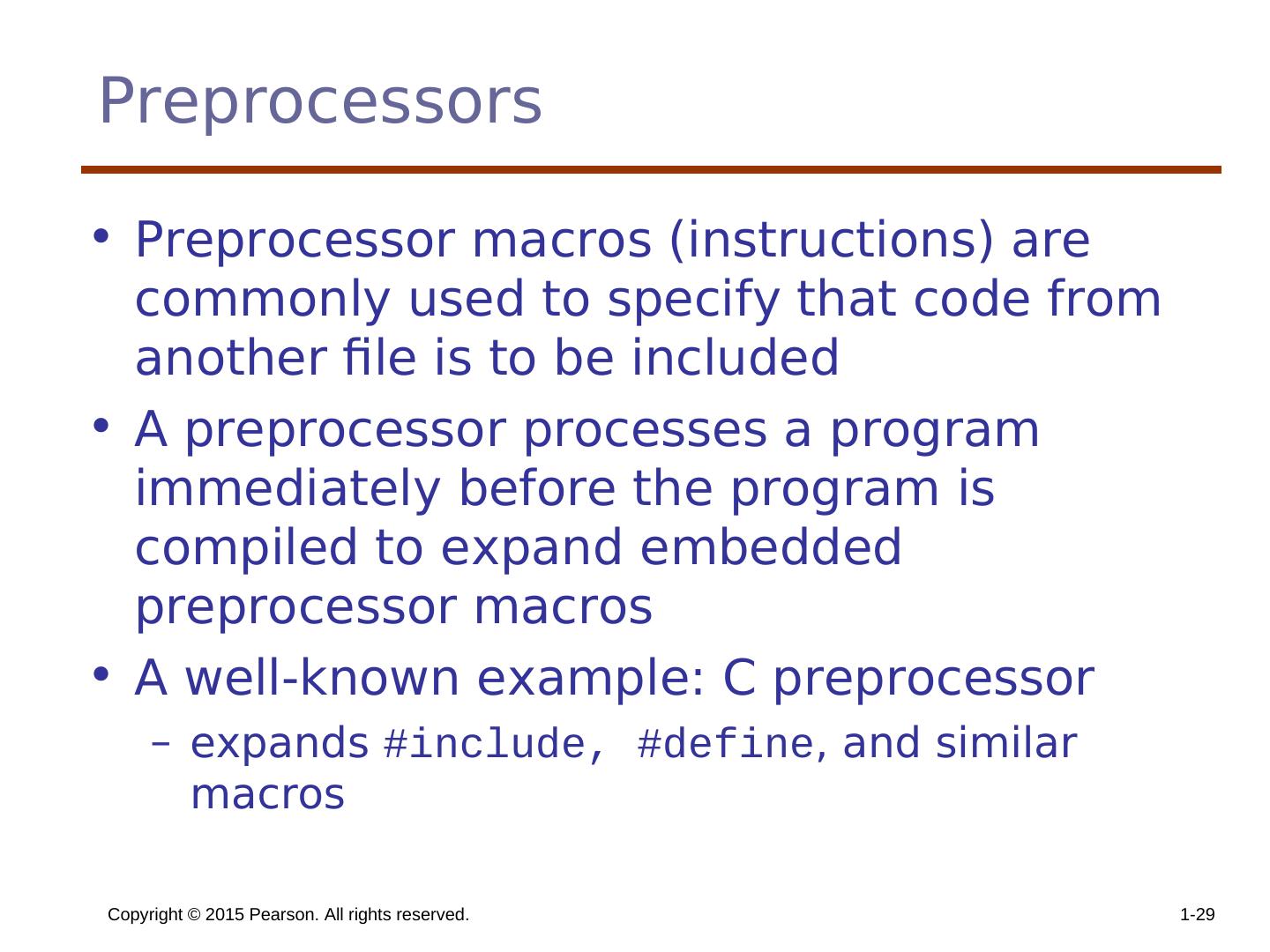 Preprocessors

• Preprocessor macros (instructions) are commonly used to specify that code from another file is to be included

• A preprocessor processes a program immediately before the program is compiled to expand embedded preprocessor macros

• A well-known example: C preprocessor

– expands #include, #define, and similar macros

Copyright © 2015 Pearson. All rights reserved.

1-29